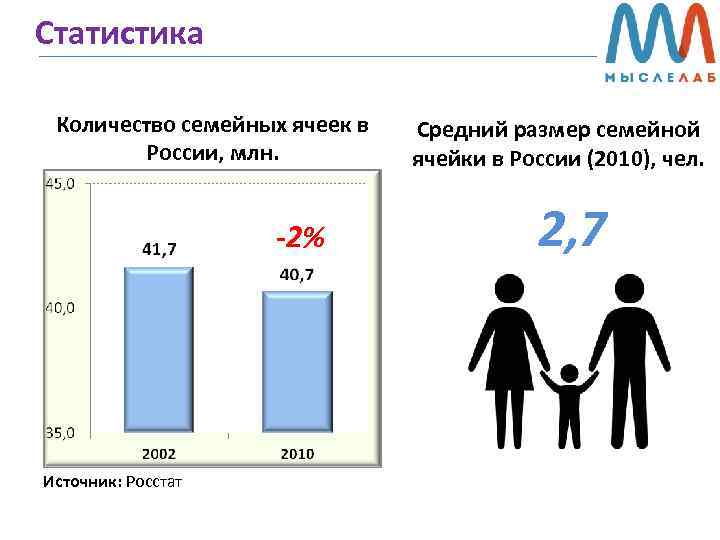 Статистика

МЫСЛЕЛАБ

Количество семейных ячеек в России, млн.

45,0
40,0
35,0

41,7
-2%
40,7

2002
2010

Источник: Росстат

Средний размер семейной ячейки в России (2010), чел.

2,7